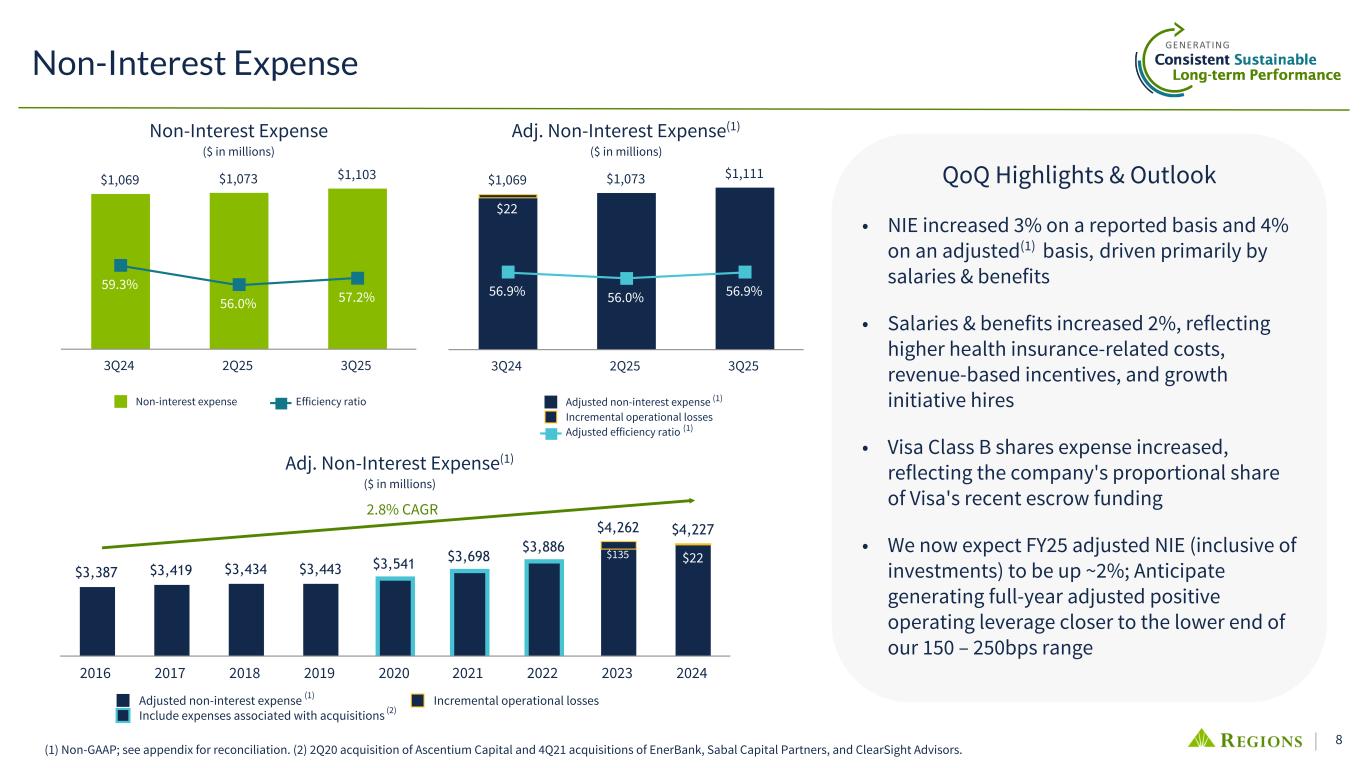 Non-Interest Expense

GENERATING
Consistent Sustainable
Long-term Performance

Non-Interest Expense
($ in millions)

$1,069 $1,073 $1,103

59.3% 56.0% 57.2%

3Q24 2Q25 3Q25

Non-interest expense Efficiency ratio

Adj. Non-Interest Expense$^{(1)}$
($ in millions)

$1,069 $1,073 $1,111

$22

56.9% 56.0% 56.9%

3Q24 2Q25 3Q25

Adjusted non-interest expense $^{(1)}$
Incremental operational losses
Adjusted efficiency ratio $^{(1)}$

Adj. Non-Interest Expense$^{(1)}$
($ in millions)

2.8% CAGR

$3,387 $3,419 $3,434 $3,443 $3,541 $3,698 $3,886 $4,262 $4,227

$135 $22

2016 2017 2018 2019 2020 2021 2022 2023 2024

Adjusted non-interest expense $^{(1)}$
Include expenses associated with acquisitions $^{(2)}$
Incremental operational losses

QoQ Highlights & Outlook

• NIE increased 3% on a reported basis and 4% on an adjusted$^{(1)}$ basis, driven primarily by salaries & benefits

• Salaries & benefits increased 2%, reflecting higher health insurance-related costs, revenue-based incentives, and growth initiative hires

• Visa Class B shares expense increased, reflecting the company's proportional share of Visa's recent escrow funding

• We now expect FY25 adjusted NIE (inclusive of investments) to be up ~2%; Anticipate generating full-year adjusted positive operating leverage closer to the lower end of our 150 – 250bps range

(1) Non-GAAP; see appendix for reconciliation. (2) 2Q20 acquisition of Ascentium Capital and 4Q21 acquisitions of EnerBank, Sabal Capital Partners, and ClearSight Advisors.

REGIONS | 8